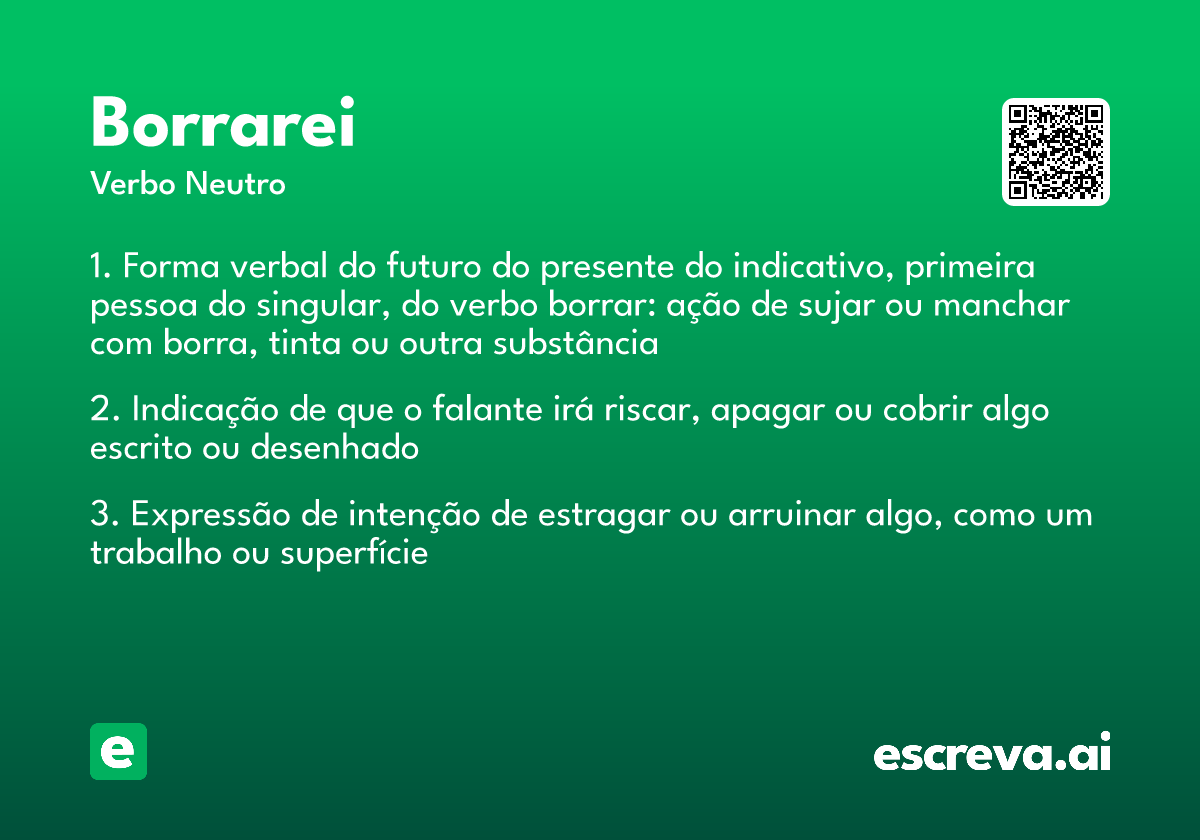 Borrarei
Verbo Neutro

1. Forma verbal do futuro do presente do indicativo, primeira pessoa do singular, do verbo borrar: ação de sujar ou manchar com borra, tinta ou outra substância

2. Indicação de que o falante irá riscar, apagar ou cobrir algo escrito ou desenhado

3. Expressão de intenção de estragar ou arruinar algo, como um trabalho ou superfície

e

escreva.ai